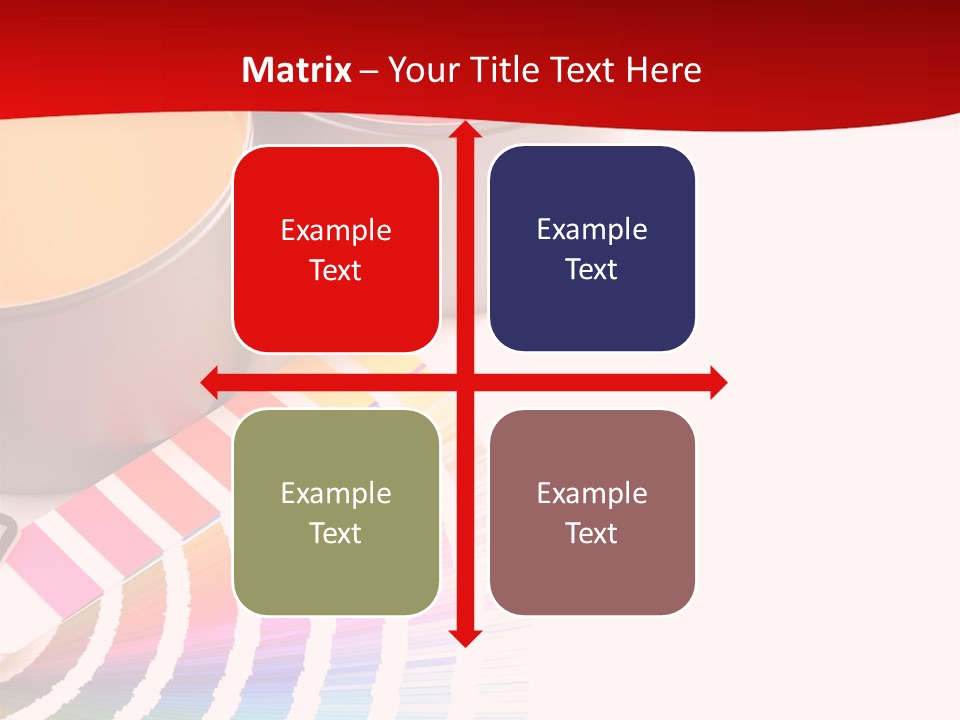 Matrix – Your Title Text Here

Example Text

Example Text

Example Text

Example Text